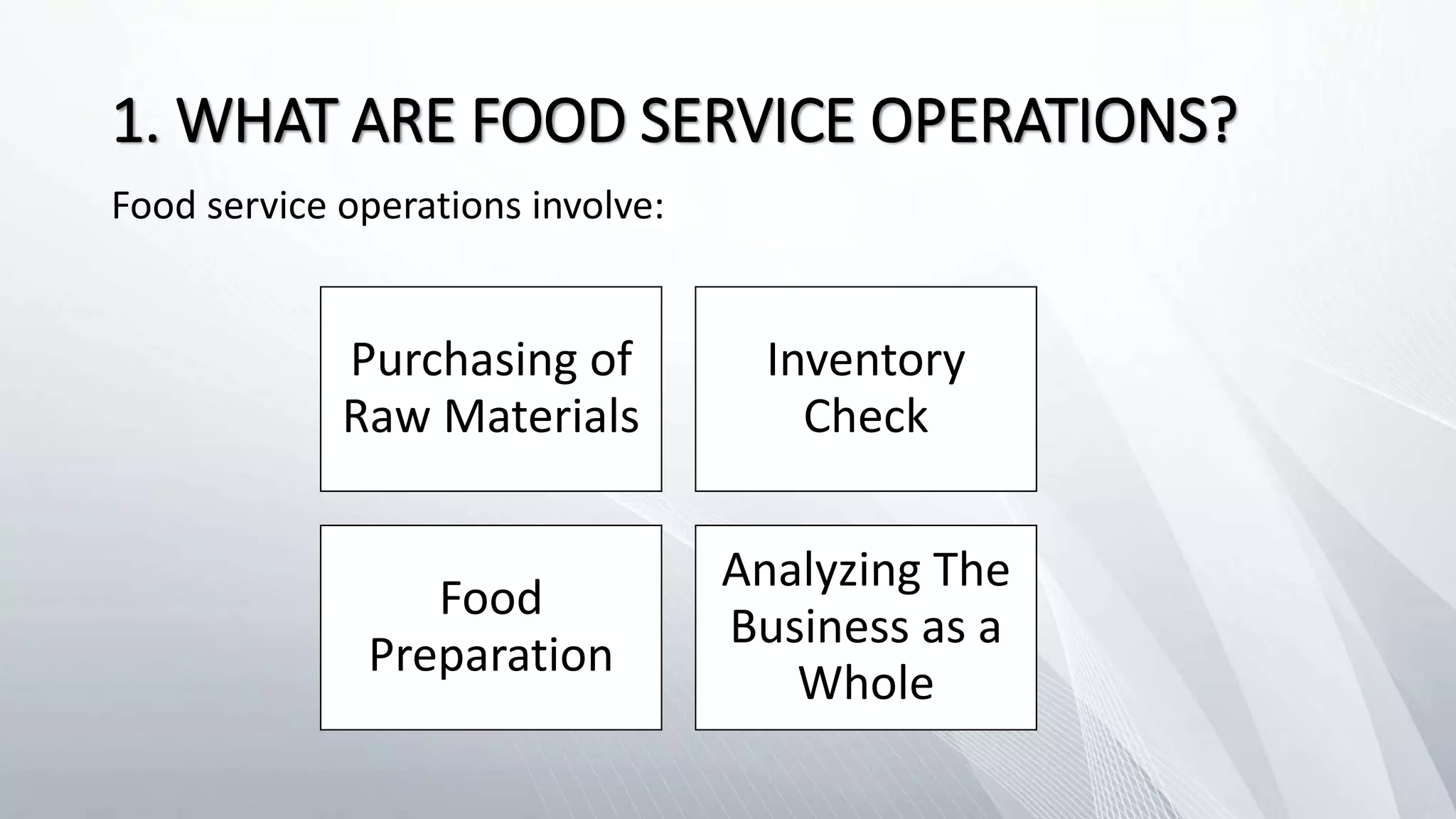 1. WHAT ARE FOOD SERVICE OPERATIONS?

Food service operations involve:

Purchasing of Raw Materials

Inventory Check

Food Preparation

Analyzing The Business as a Whole